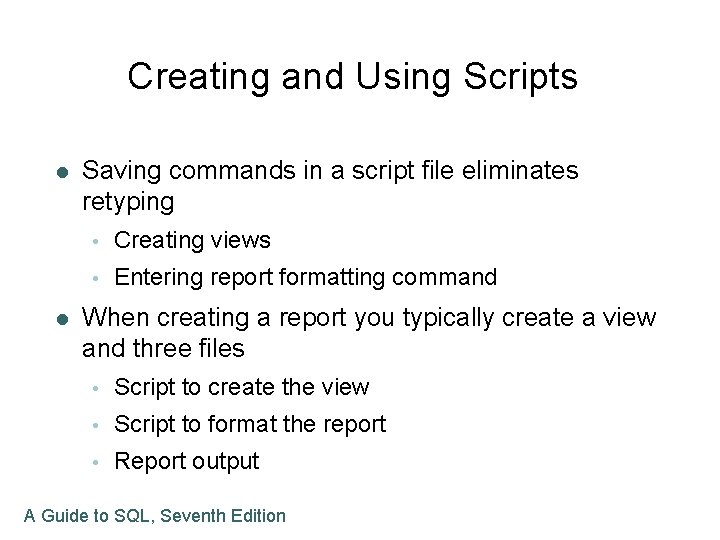 Creating and Using Scripts

- Saving commands in a script file eliminates retyping
  - Creating views
  - Entering report formatting command
- When creating a report you typically create a view and three files
  - Script to create the view
  - Script to format the report
  - Report output

A Guide to SQL, Seventh Edition